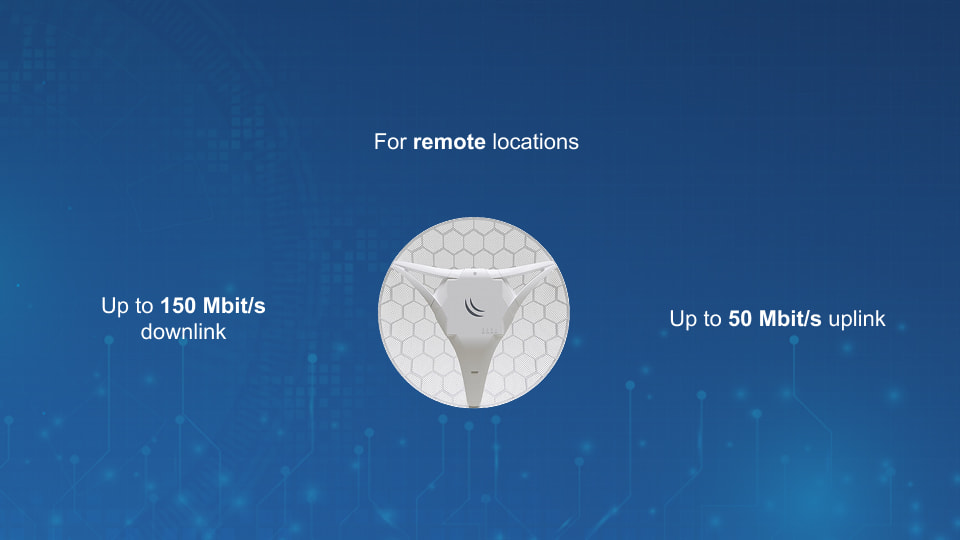 For remote locations

Up to 150 Mbit/s downlink

Up to 50 Mbit/s uplink